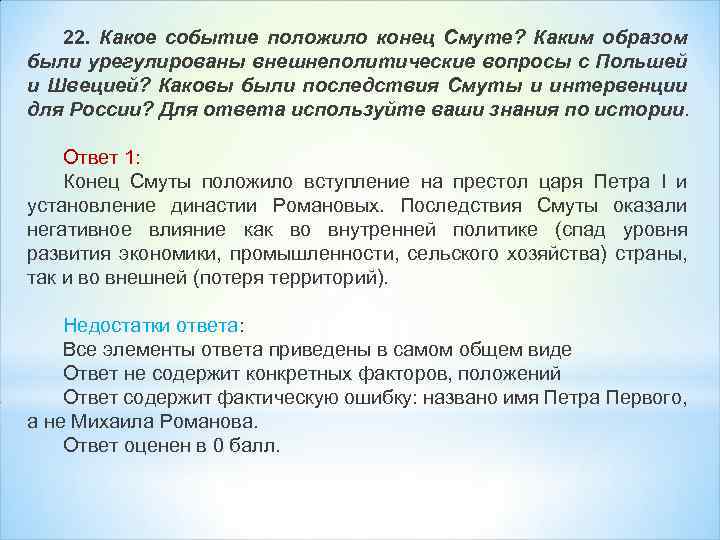 22. Какое событие положило конец Смуте? Каким образом были урегулированы внешнеполитические вопросы с Польшей и Швецией? Каковы были последствия Смуты и интервенции для России? Для ответа используйте ваши знания по истории.

Ответ 1:
Конец Смуты положило вступление на престол царя Петра I и установление династии Романовых. Последствия Смуты оказали негативное влияние как во внутренней политике (спад уровня развития экономики, промышленности, сельского хозяйства) страны, так и во внешней (потеря территорий).

Недостатки ответа:
Все элементы ответа приведены в самом общем виде
Ответ не содержит конкретных факторов, положений
Ответ содержит фактическую ошибку: названо имя Петра Первого, а не Михаила Романова.
Ответ оценен в 0 балл.